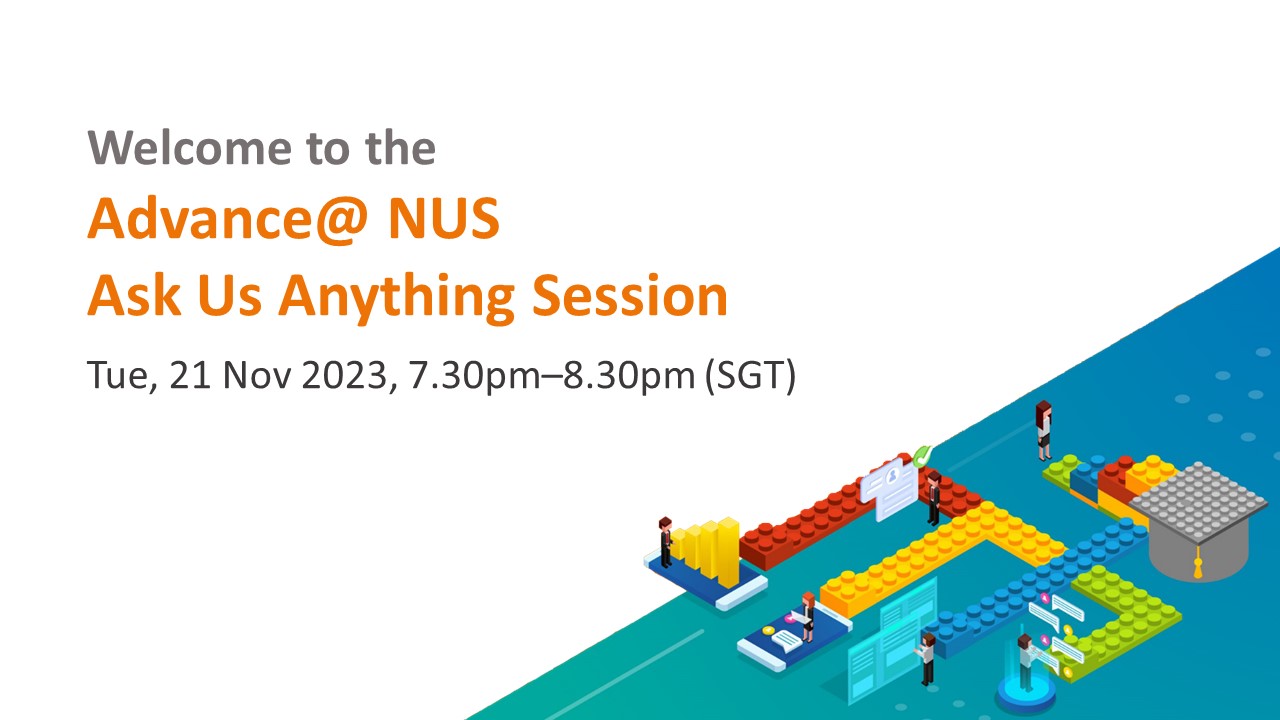 Welcome to the

Advance@ NUS
Ask Us Anything Session

Tue, 21 Nov 2023, 7.30pm–8.30pm (SGT)